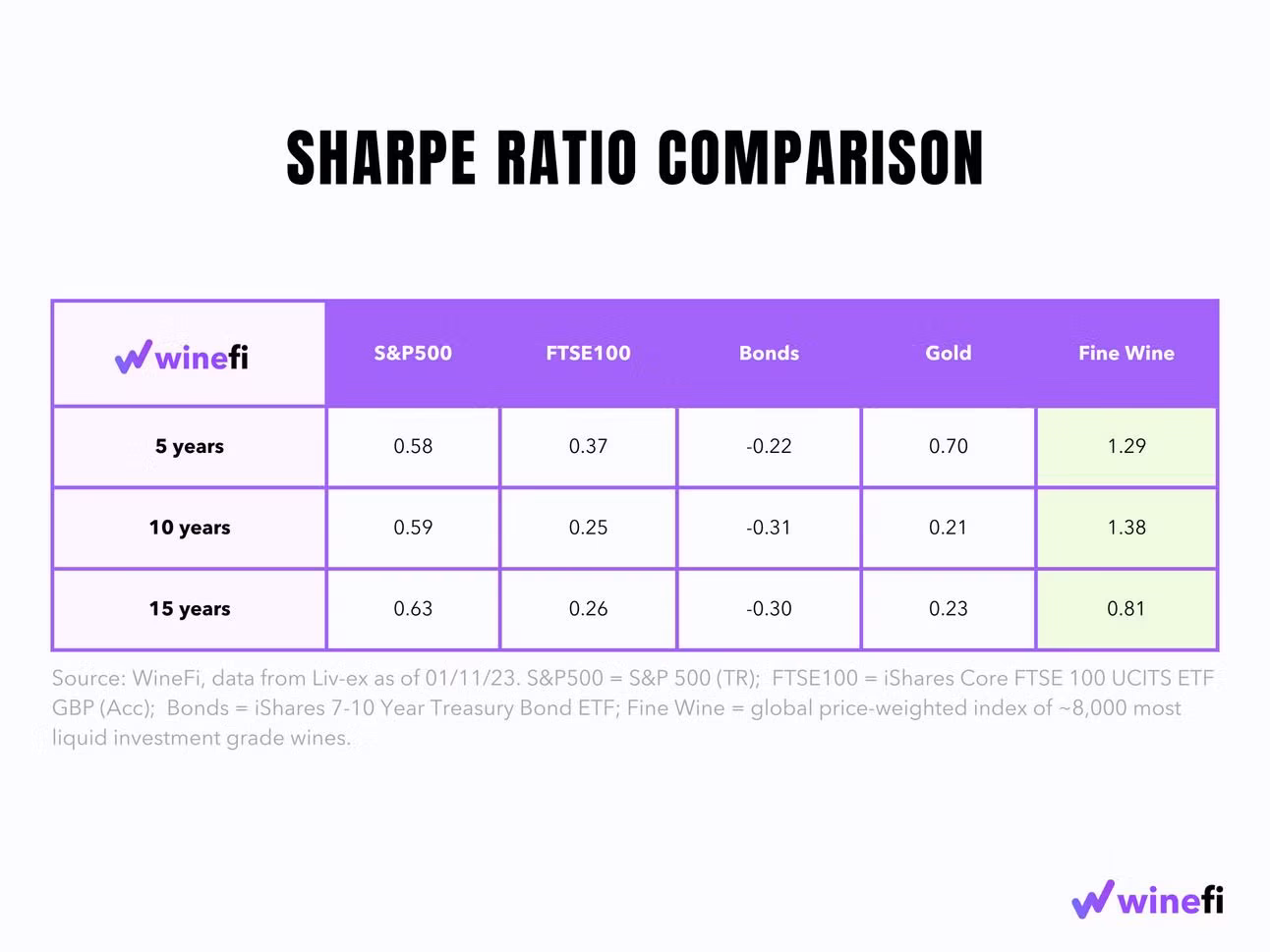 SHARPE RATIO COMPARISON

| winefi | S&P500 | FTSE100 | Bonds | Gold | Fine Wine |
|---|---|---|---|---|---|
| 5 years | 0.58 | 0.37 | -0.22 | 0.70 | 1.29 |
| 10 years | 0.59 | 0.25 | -0.31 | 0.21 | 1.38 |
| 15 years | 0.63 | 0.26 | -0.30 | 0.23 | 0.81 |

Source: WineFi, data from Liv-ex as of 01/11/23. S&P500 = S&P 500 (TR); FTSE100 = iShares Core FTSE 100 UCITS ETF GBP (Acc); Bonds = iShares 7-10 Year Treasury Bond ETF; Fine Wine = global price-weighted index of ~8,000 most liquid investment grade wines.

winefi